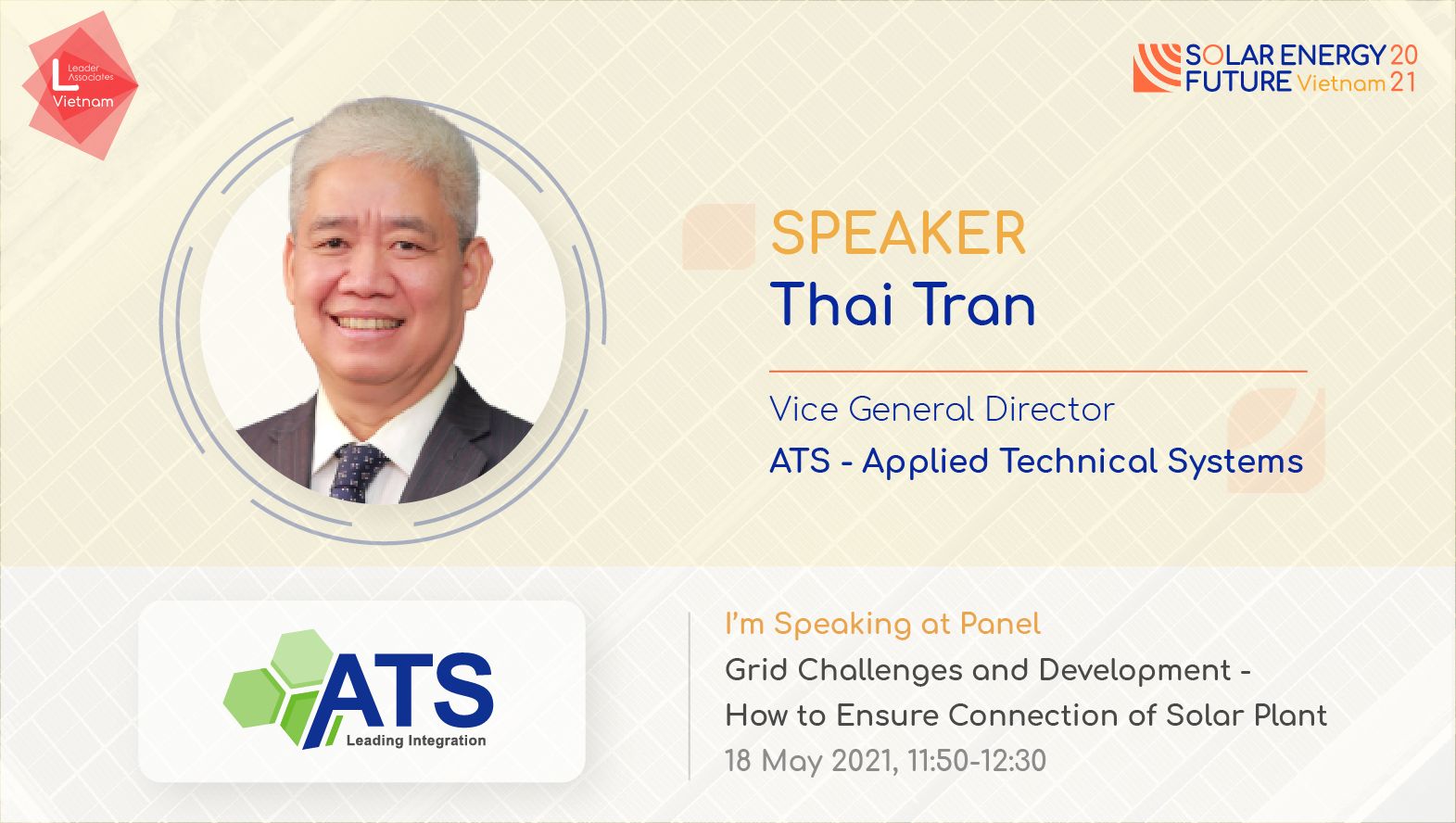 L Leader Associates Vietnam

SOLAR ENERGY 20 FUTURE Vietnam 21

SPEAKER
Thai Tran

Vice General Director
ATS - Applied Technical Systems

ATS Leading Integration

I'm Speaking at Panel
Grid Challenges and Development - How to Ensure Connection of Solar Plant
18 May 2021, 11:50-12:30